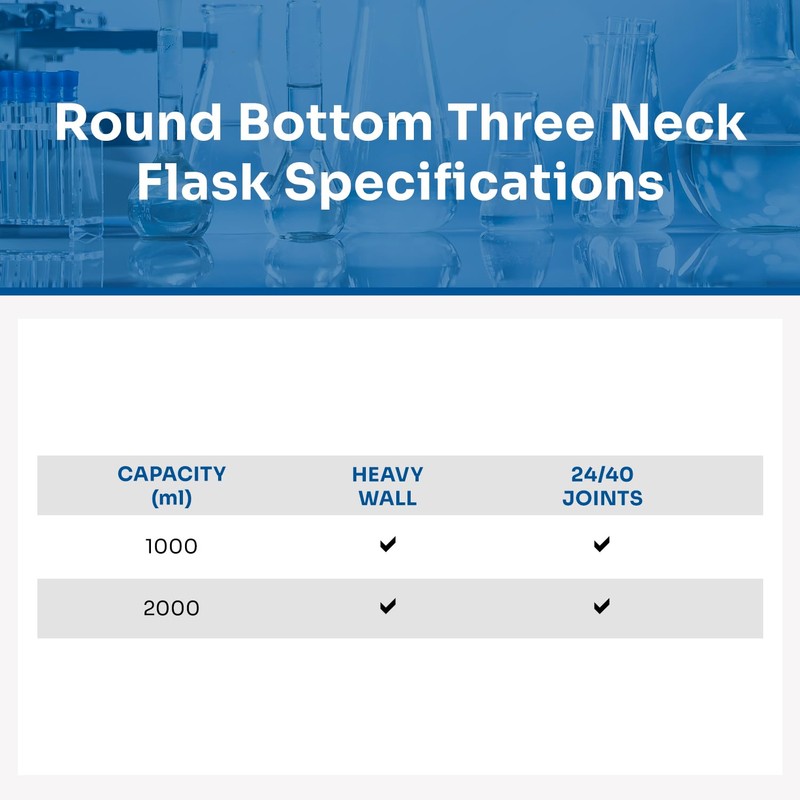 Round Bottom Three Neck Flask Specifications

| CAPACITY (ml) | HEAVY WALL | 24/40 JOINTS |
|---|---|---|
| 1000 | ✔ | ✔ |
| 2000 | ✔ | ✔ |